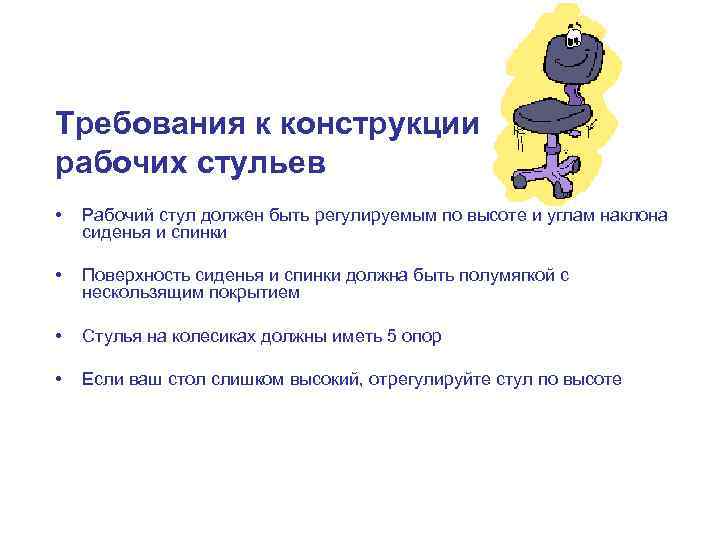 Требования к конструкции рабочих стульев

• Рабочий стул должен быть регулируемым по высоте и углам наклона сиденья и спинки

• Поверхность сиденья и спинки должна быть полумягкой с нескользящим покрытием

• Стулья на колесиках должны иметь 5 опор

• Если ваш стол слишком высокий, отрегулируйте стул по высоте